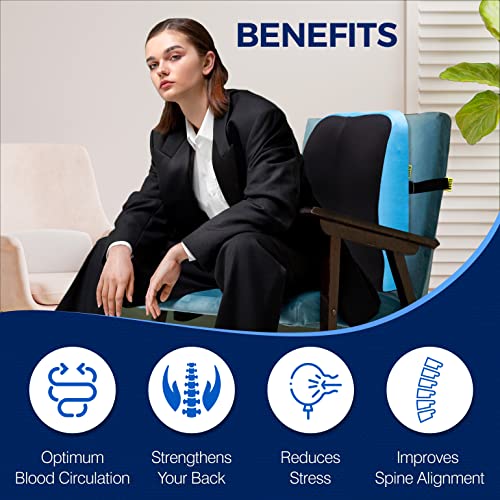 BENEFITS

Optimum
Blood Circulation

Strengthens
Your Back

Reduces
Stress

Improves
Spine Alignment